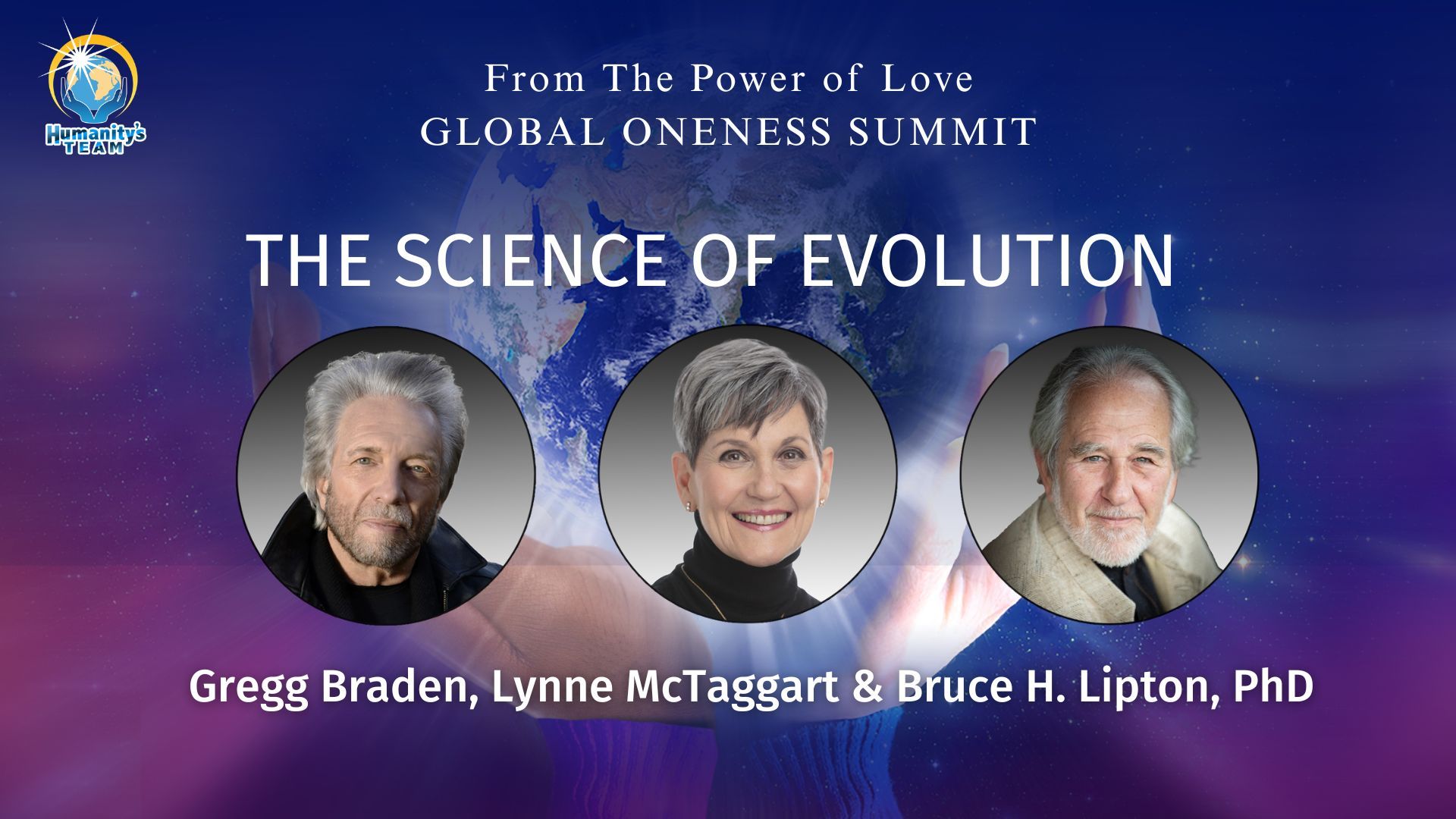 Humanity's TEAM

From The Power of Love
GLOBAL ONENESS SUMMIT

THE SCIENCE OF EVOLUTION

Gregg Braden, Lynne McTaggart & Bruce H. Lipton, PhD